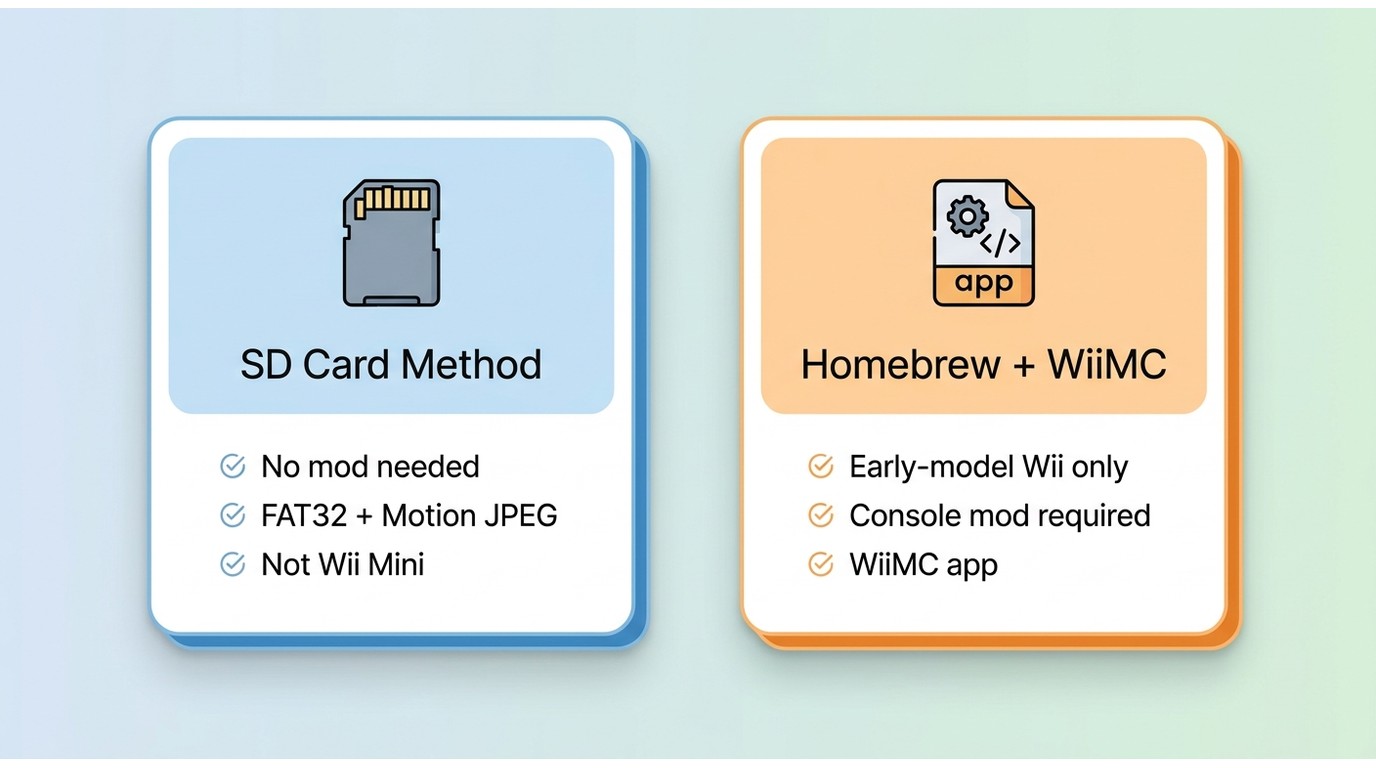 SD Card Method

No mod needed
FAT32 + Motion JPEG
Not Wii Mini

</>
app

Homebrew + WiiMC

Early-model Wii only
Console mod required
WiiMC app